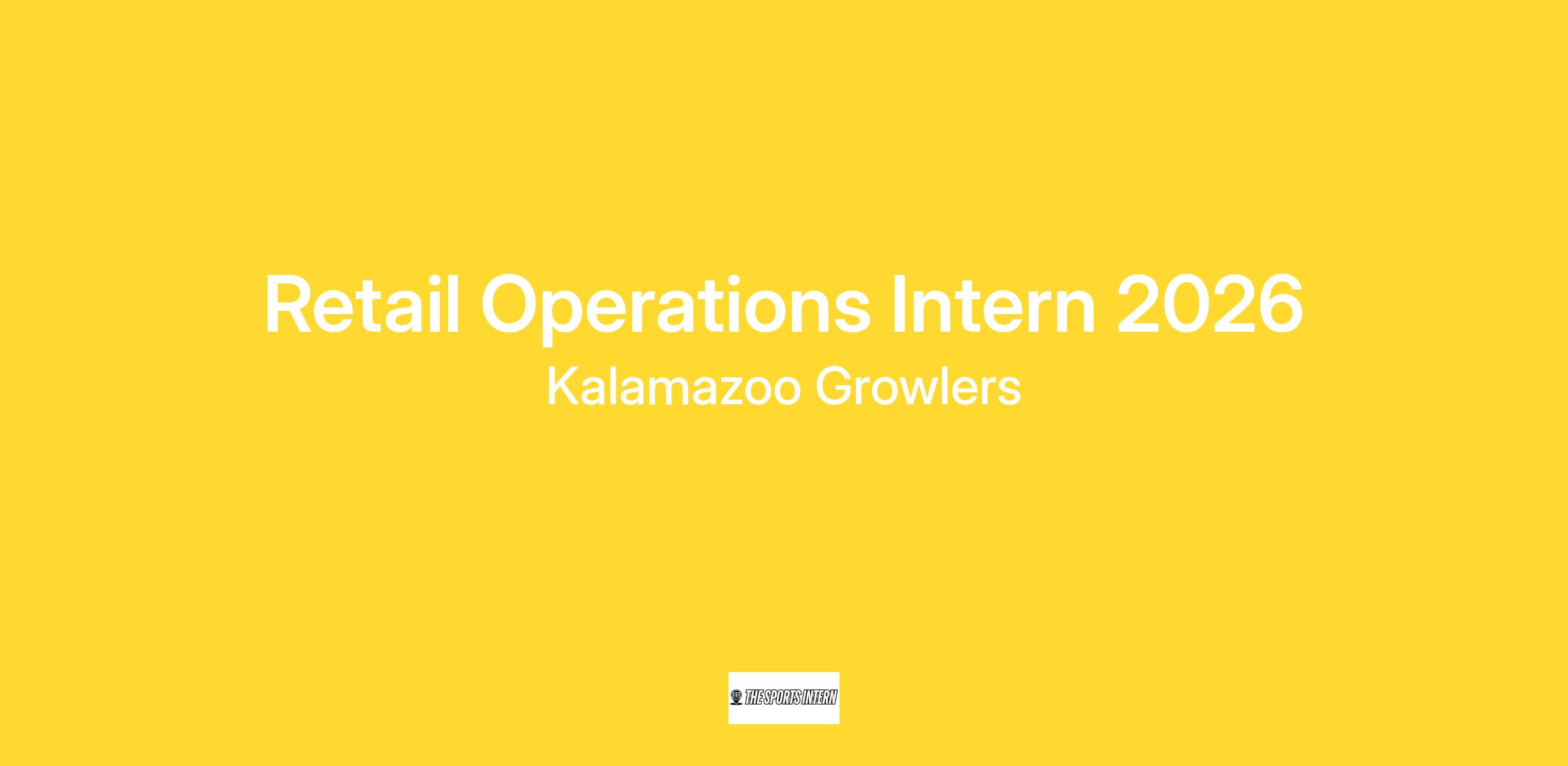 Retail Operations Intern 2026
Kalamazoo Growlers

THE SPORTS INTERN